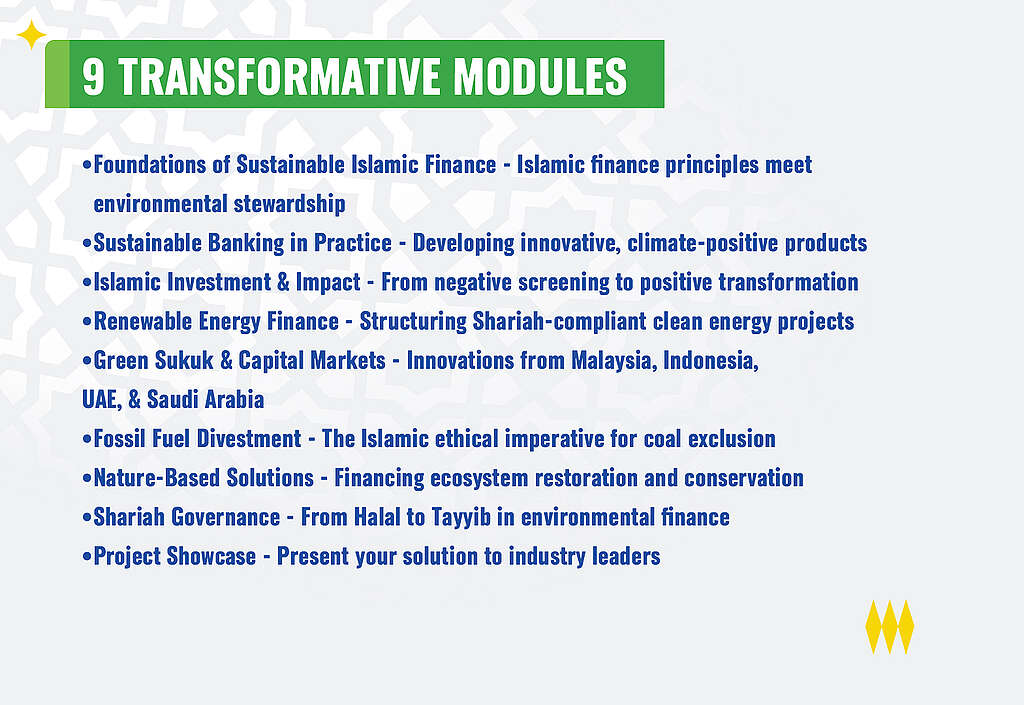 9 TRANSFORMATIVE MODULES

•Foundations of Sustainable Islamic Finance - Islamic finance principles meet environmental stewardship
•Sustainable Banking in Practice - Developing innovative, climate-positive products
•Islamic Investment & Impact - From negative screening to positive transformation
•Renewable Energy Finance - Structuring Shariah-compliant clean energy projects
•Green Sukuk & Capital Markets - Innovations from Malaysia, Indonesia, UAE, & Saudi Arabia
•Fossil Fuel Divestment - The Islamic ethical imperative for coal exclusion
•Nature-Based Solutions - Financing ecosystem restoration and conservation
•Shariah Governance - From Halal to Tayyib in environmental finance
•Project Showcase - Present your solution to industry leaders